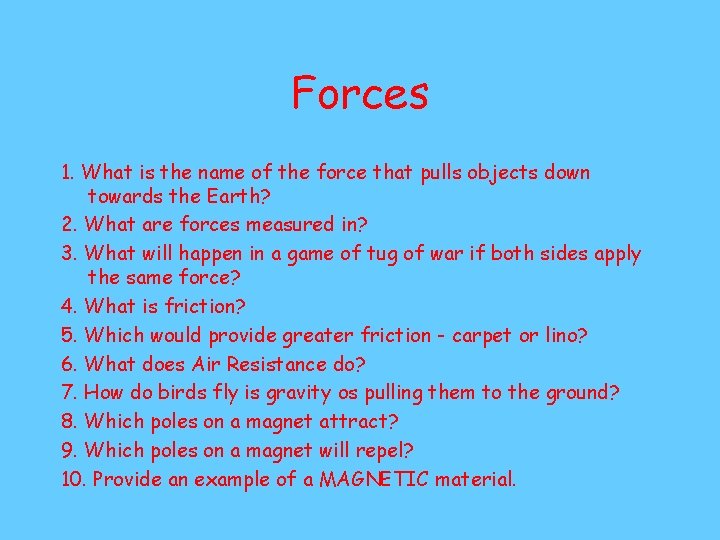 Forces

1. What is the name of the force that pulls objects down towards the Earth?
2. What are forces measured in?
3. What will happen in a game of tug of war if both sides apply the same force?
4. What is friction?
5. Which would provide greater friction - carpet or lino?
6. What does Air Resistance do?
7. How do birds fly is gravity os pulling them to the ground?
8. Which poles on a magnet attract?
9. Which poles on a magnet will repel?
10. Provide an example of a MAGNETIC material.